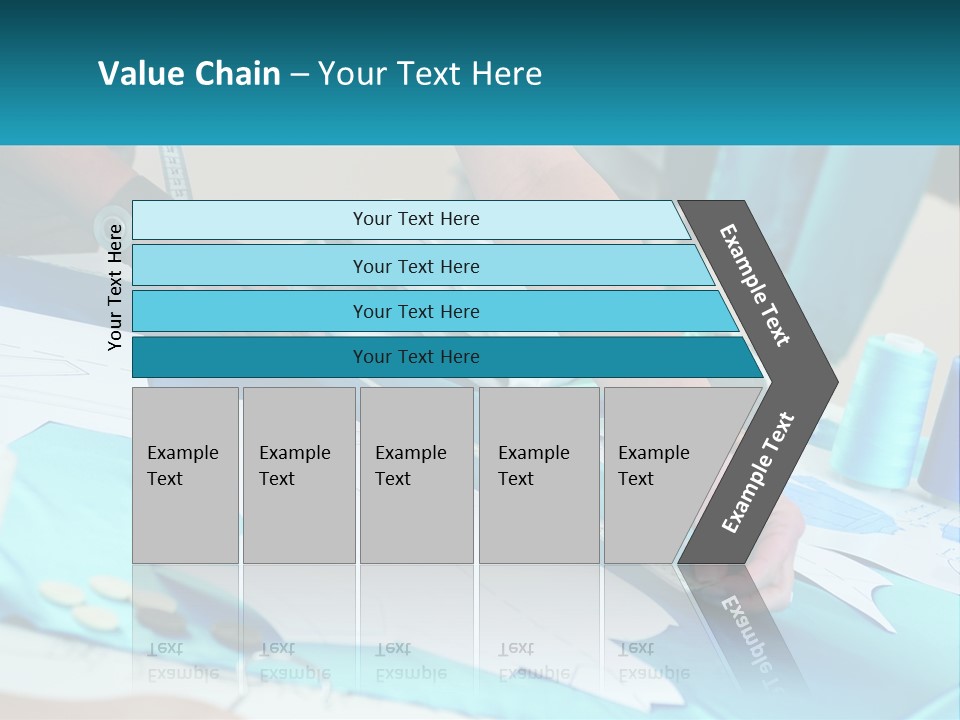 Value Chain – Your Text Here

Your Text Here

Your Text Here

Your Text Here

Your Text Here

Your Text Here

Example Text

Example Text

Example Text

Example Text

Example Text

Example Text

Example Text